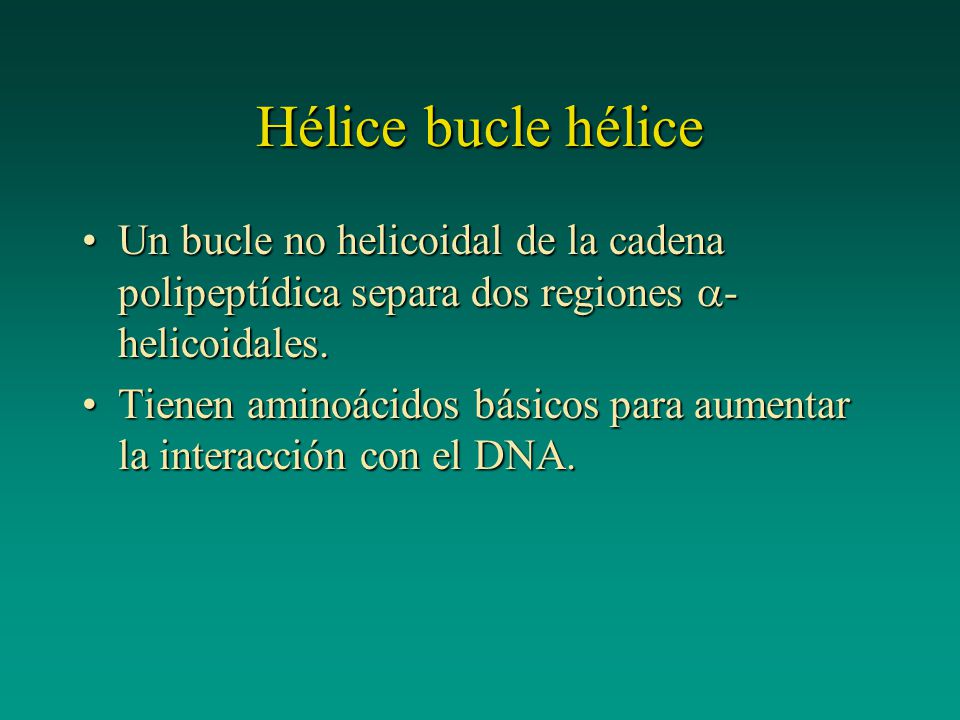 Hélice bucle hélice

• Un bucle no helicoidal de la cadena polipeptídica separa dos regiones $\alpha$-helicoidales.

• Tienen aminoácidos básicos para aumentar la interacción con el DNA.